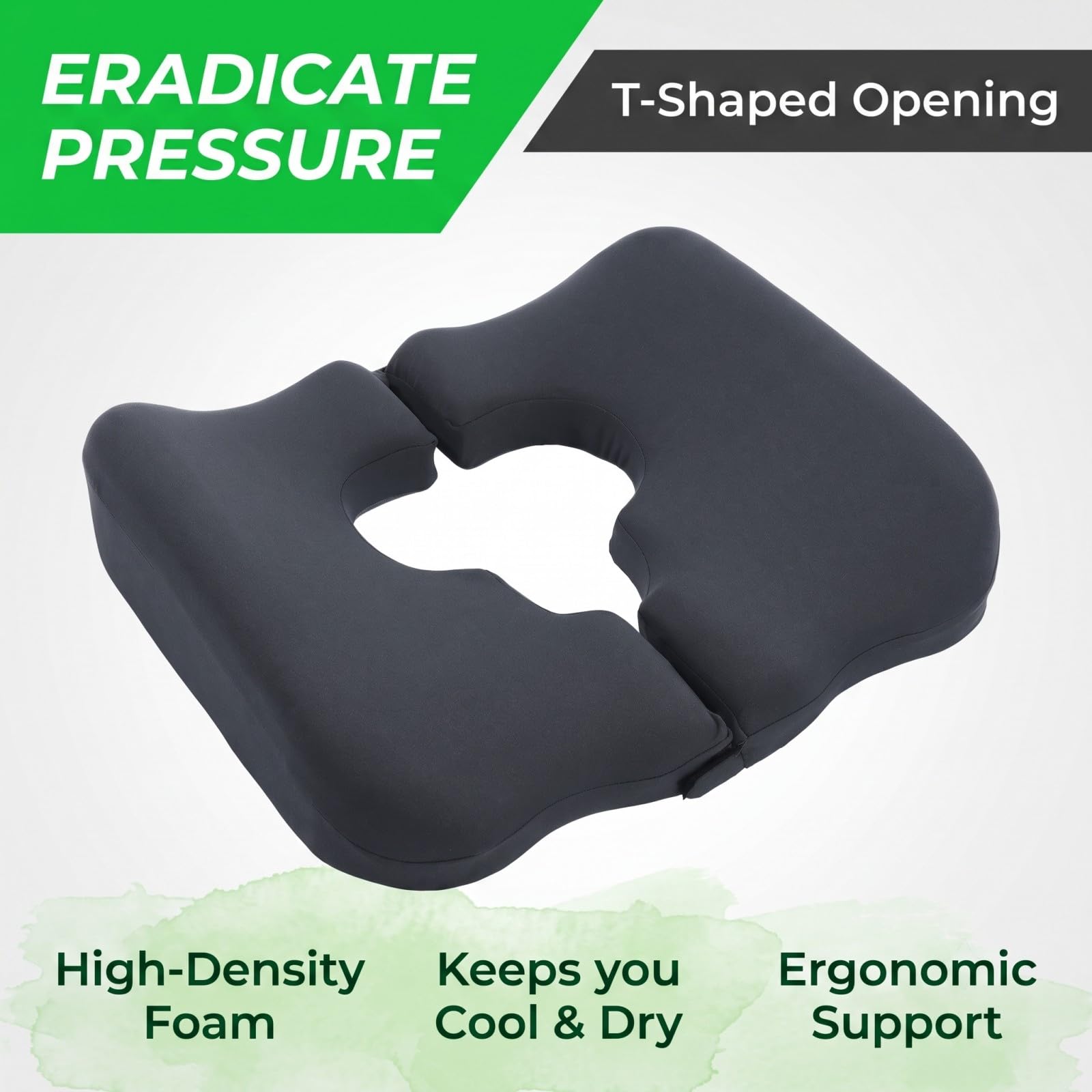 ERADICATE PRESSURE

T-Shaped Opening

High-Density Foam

Keeps you Cool & Dry

Ergonomic Support